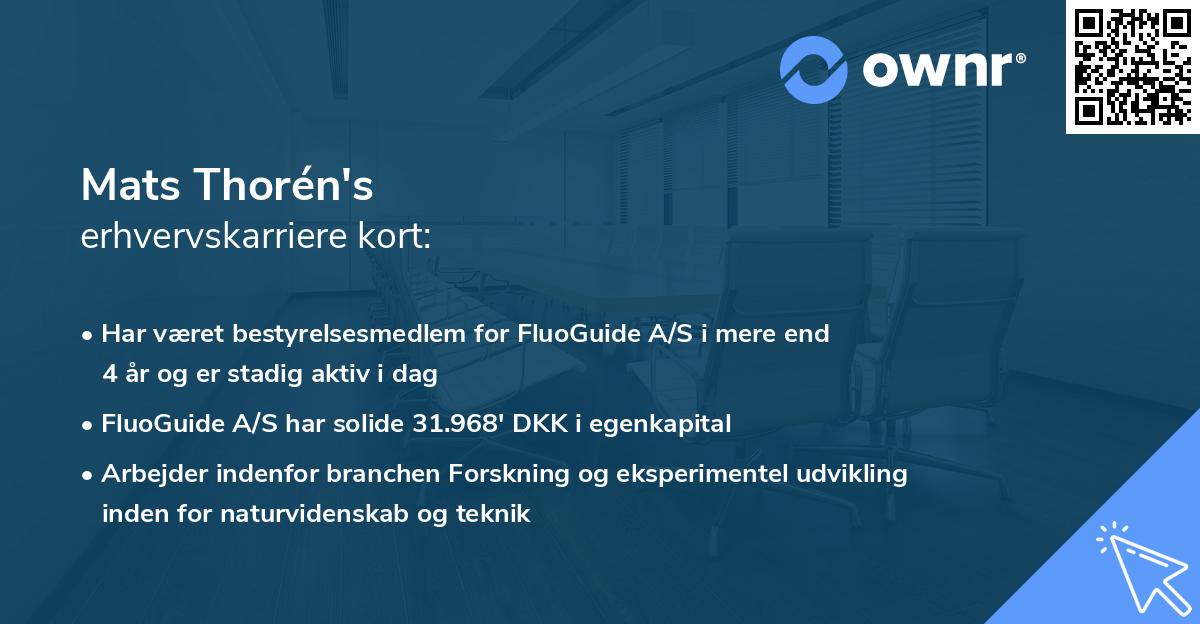 ownr®

Mats Thorén's
erhvervskarriere kort:

• Har været bestyrelsesmedlem for FluoGuide A/S i mere end 4 år og er stadig aktiv i dag

• FluoGuide A/S har solide 31.968' DKK i egenkapital

• Arbejder indenfor branchen Forskning og eksperimentel udvikling inden for naturvidenskab og teknik